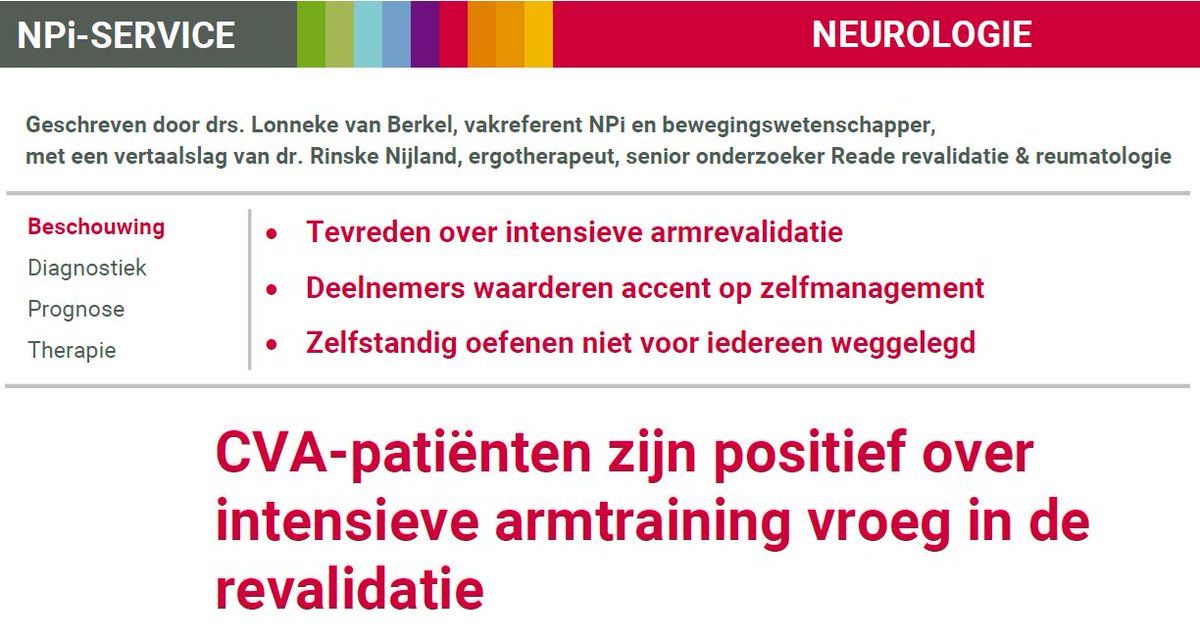 NPi-SERVICE

NEUROLOGIE

Geschreven door drs. Lonneke van Berkel, vakreferent NPi en bewegingswetenschapper, met een vertaalslag van dr. Rinske Nijland, ergotherapeut, senior onderzoeker Reade revalidatie & reumatologie

Beschouwing
Diagnostiek
Prognose
Therapie

• Tevreden over intensieve armrevalidatie
• Deelnemers waarderen accent op zelfmanagement
• Zelfstandig oefenen niet voor iedereen weggelegd

CVA-patiënten zijn positief over intensieve armtraining vroeg in de revalidatie